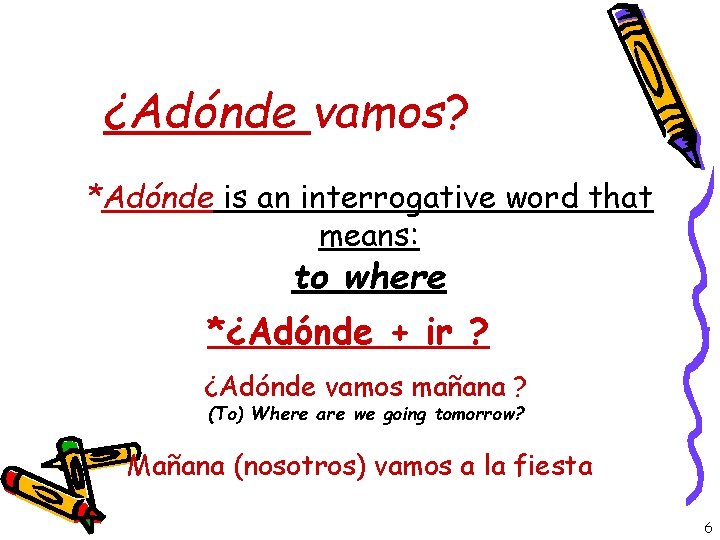 ¿Adónde vamos?

*Adónde is an interrogative word that means:

to where

*¿Adónde + ir ?

¿Adónde vamos mañana ?
(To) Where are we going tomorrow?

Mañana (nosotros) vamos a la fiesta

6